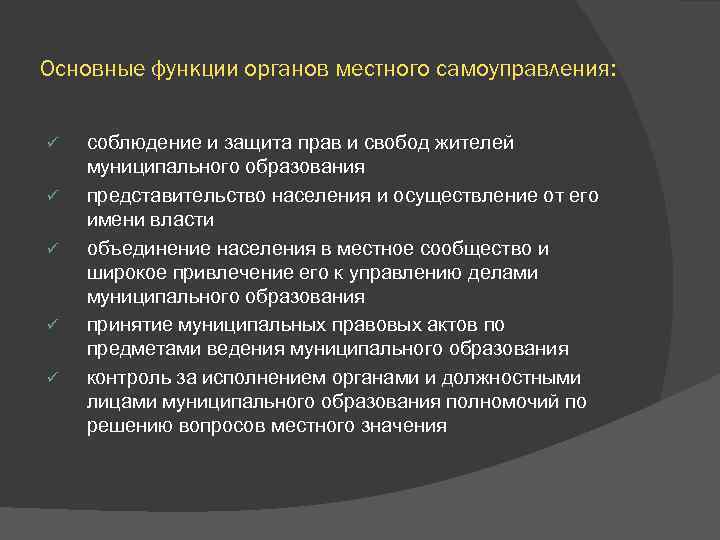 Основные функции органов местного самоуправления:

✓ соблюдение и защита прав и свобод жителей муниципального образования
✓ представительство населения и осуществление от его имени власти
✓ объединение населения в местное сообщество и широкое привлечение его к управлению делами муниципального образования
✓ принятие муниципальных правовых актов по предметами ведения муниципального образования
✓ контроль за исполнением органами и должностными лицами муниципального образования полномочий по решению вопросов местного значения